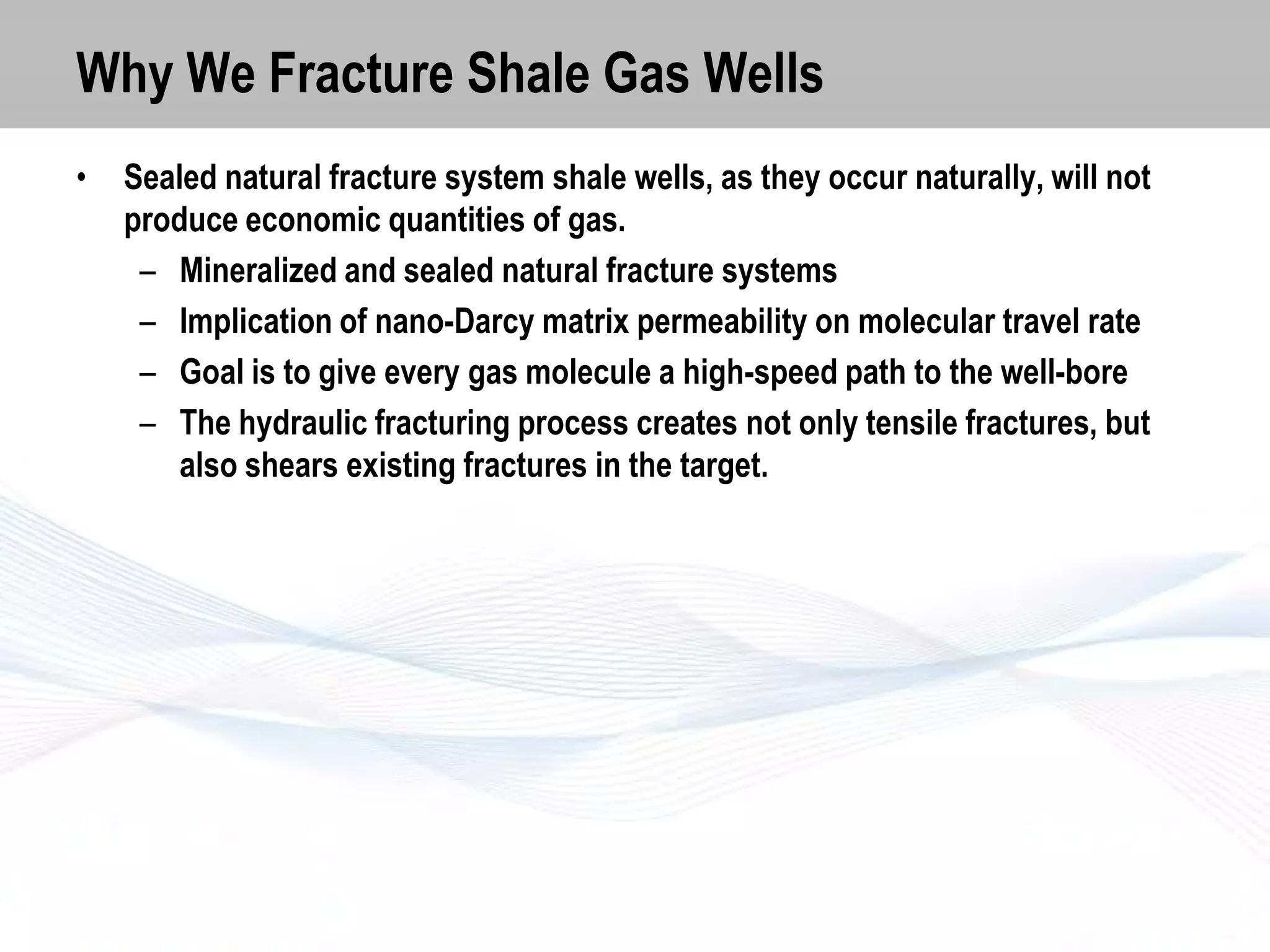 Why We Fracture Shale Gas Wells

• Sealed natural fracture system shale wells, as they occur naturally, will not produce economic quantities of gas.
– Mineralized and sealed natural fracture systems
– Implication of nano-Darcy matrix permeability on molecular travel rate
– Goal is to give every gas molecule a high-speed path to the well-bore
– The hydraulic fracturing process creates not only tensile fractures, but also shears existing fractures in the target.